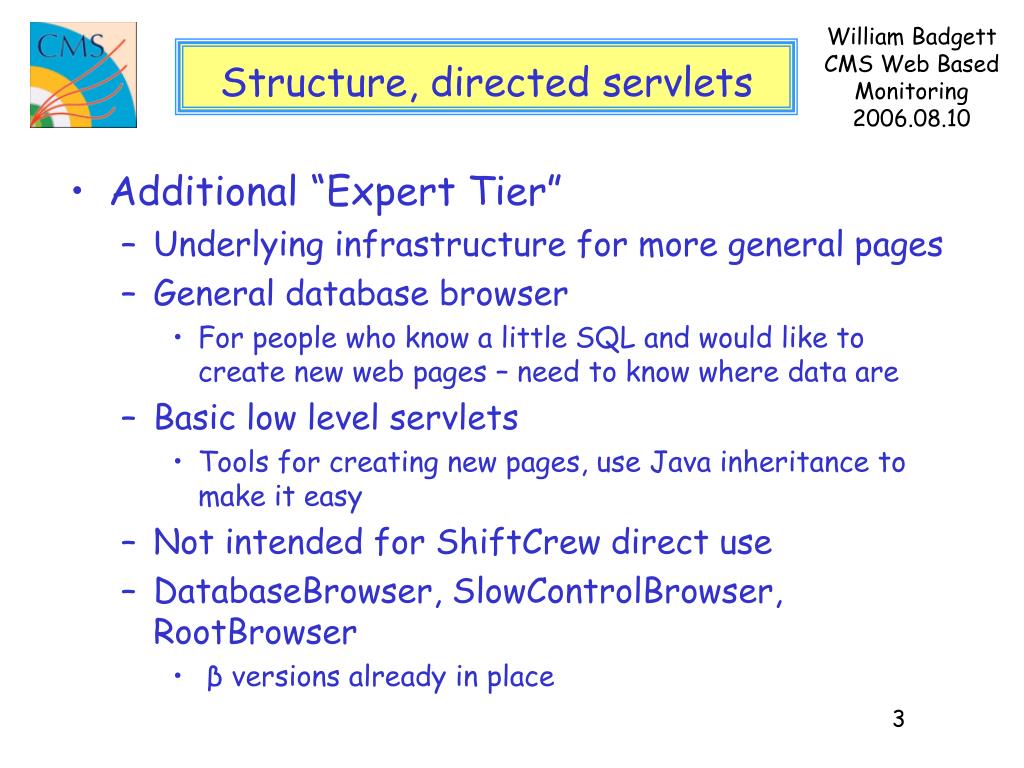 CMS

Structure, directed servlets

William Badgett
CMS Web Based Monitoring
2006.08.10

• Additional “Expert Tier”
– Underlying infrastructure for more general pages
– General database browser
• For people who know a little SQL and would like to create new web pages – need to know where data are
– Basic low level servlets
• Tools for creating new pages, use Java inheritance to make it easy
– Not intended for ShiftCrew direct use
– DatabaseBrowser, SlowControlBrowser, RootBrowser
• β versions already in place

3